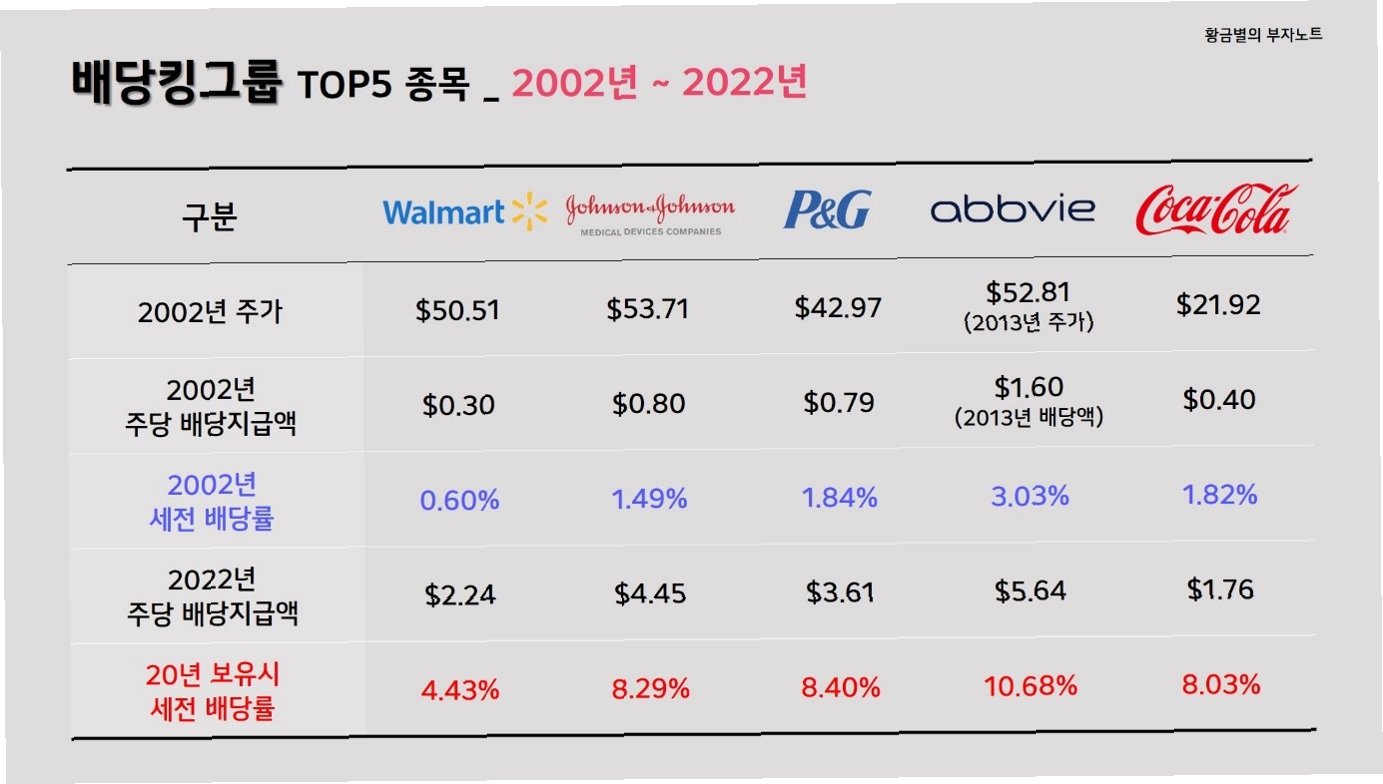 황금별의 부자노트

배당킹그룹 TOP5 종목 _ 2002년 ~ 2022년

| 구분 | Walmart | Johnson & Johnson MEDICAL DEVICES COMPANIES | P&G | abbvie | Coca-Cola |
|---|---|---|---|---|---|
| 2002년 주가 | \$50.51 | \$53.71 | \$42.97 | \$52.81 (2013년 주가) | \$21.92 |
| 2002년 주당 배당지급액 | \$0.30 | \$0.80 | \$0.79 | \$1.60 (2013년 배당액) | \$0.40 |
| 2002년 세전 배당률 | 0.60% | 1.49% | 1.84% | 3.03% | 1.82% |
| 2022년 주당 배당지급액 | \$2.24 | \$4.45 | \$3.61 | \$5.64 | \$1.76 |
| 20년 보유시 세전 배당률 | 4.43% | 8.29% | 8.40% | 10.68% | 8.03% |